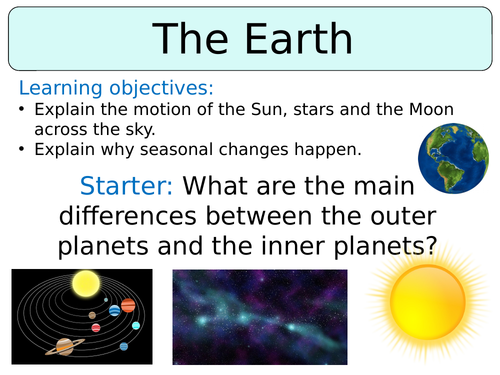 The Earth

Learning objectives:
• Explain the motion of the Sun, stars and the Moon across the sky.
• Explain why seasonal changes happen.

Starter: What are the main differences between the outer planets and the inner planets?